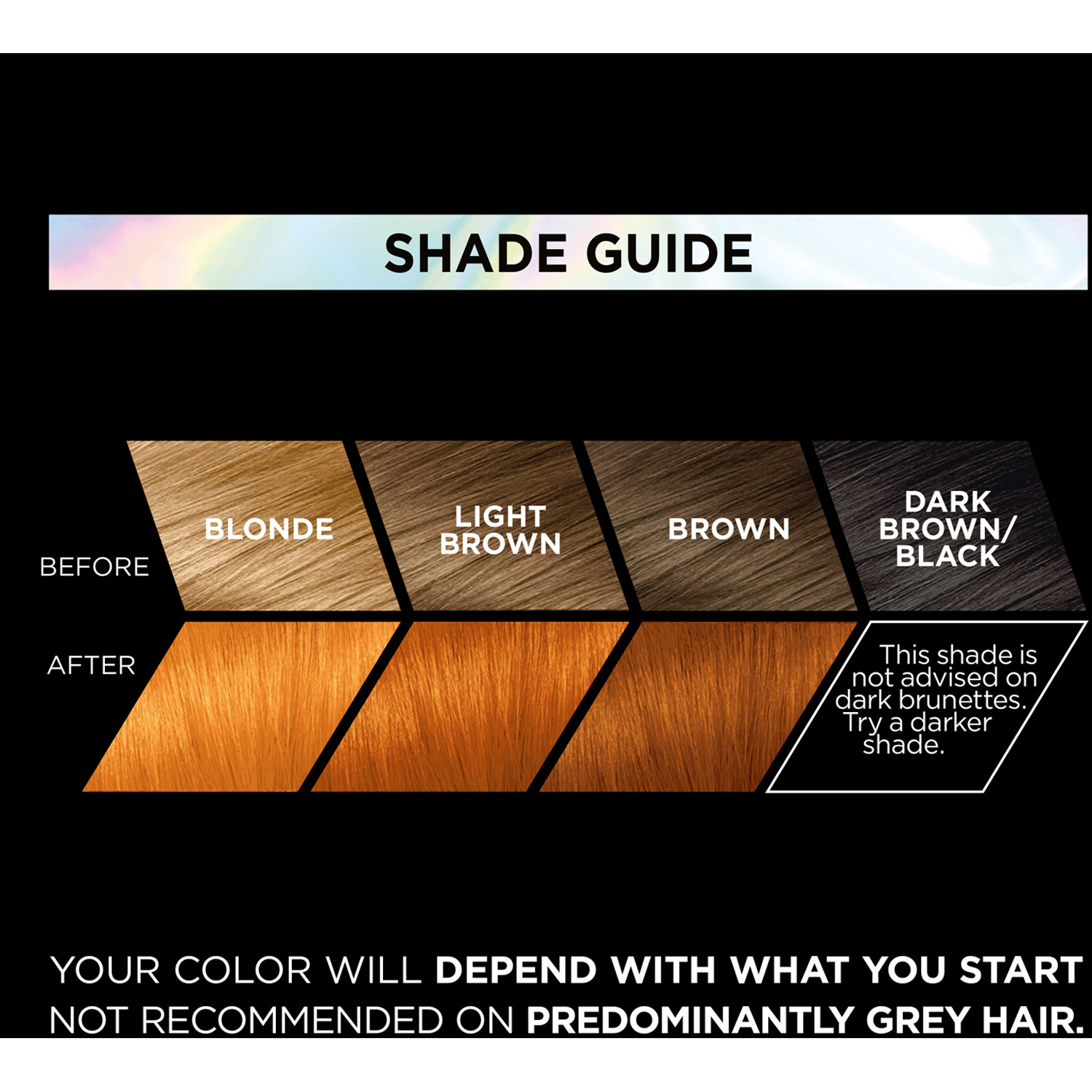 SHADE GUIDE

BEFORE

BLONDE

LIGHT BROWN

BROWN

DARK BROWN/ BLACK

AFTER

This shade is not advised on dark brunettes. Try a darker shade.

YOUR COLOR WILL DEPEND WITH WHAT YOU START

NOT RECOMMENDED ON PREDOMINANTLY GREY HAIR.